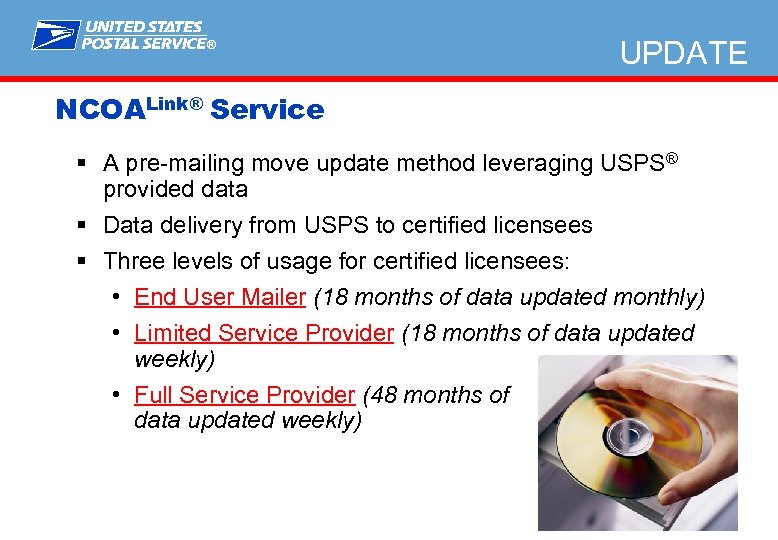 UNITED STATES POSTAL SERVICE®

UPDATE

NCOA$^{Link®}$ Service

▪ A pre-mailing move update method leveraging USPS® provided data

▪ Data delivery from USPS to certified licensees

▪ Three levels of usage for certified licensees:

• End User Mailer (18 months of data updated monthly)

• Limited Service Provider (18 months of data updated weekly)

• Full Service Provider (48 months of data updated weekly)